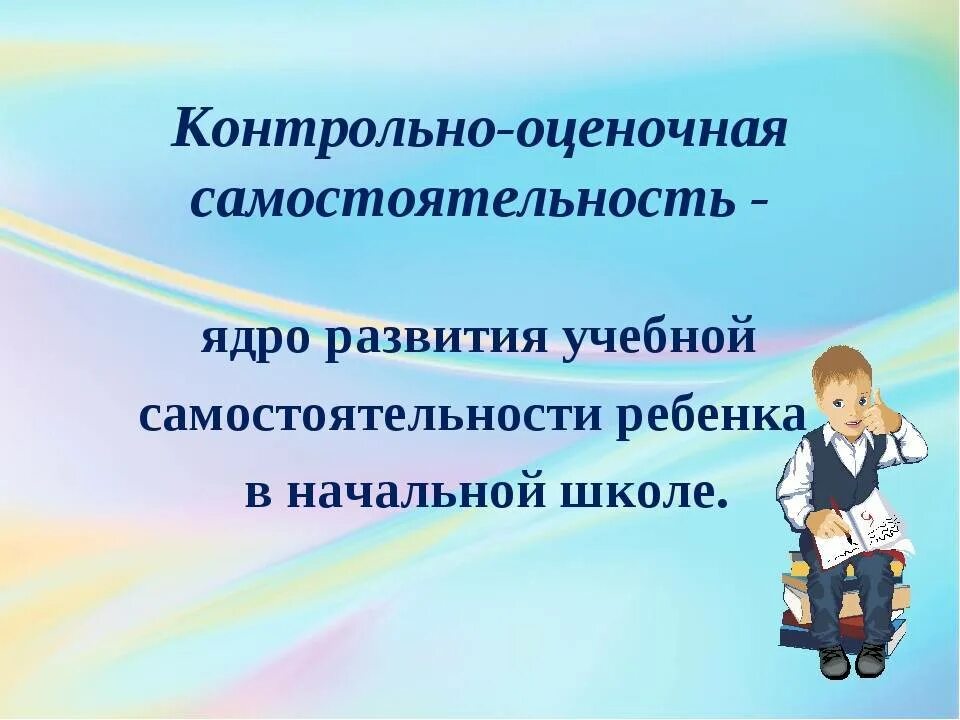 Контрольно-оценочная самостоятельность -

ядро развития учебной самостоятельности ребенка в начальной школе.